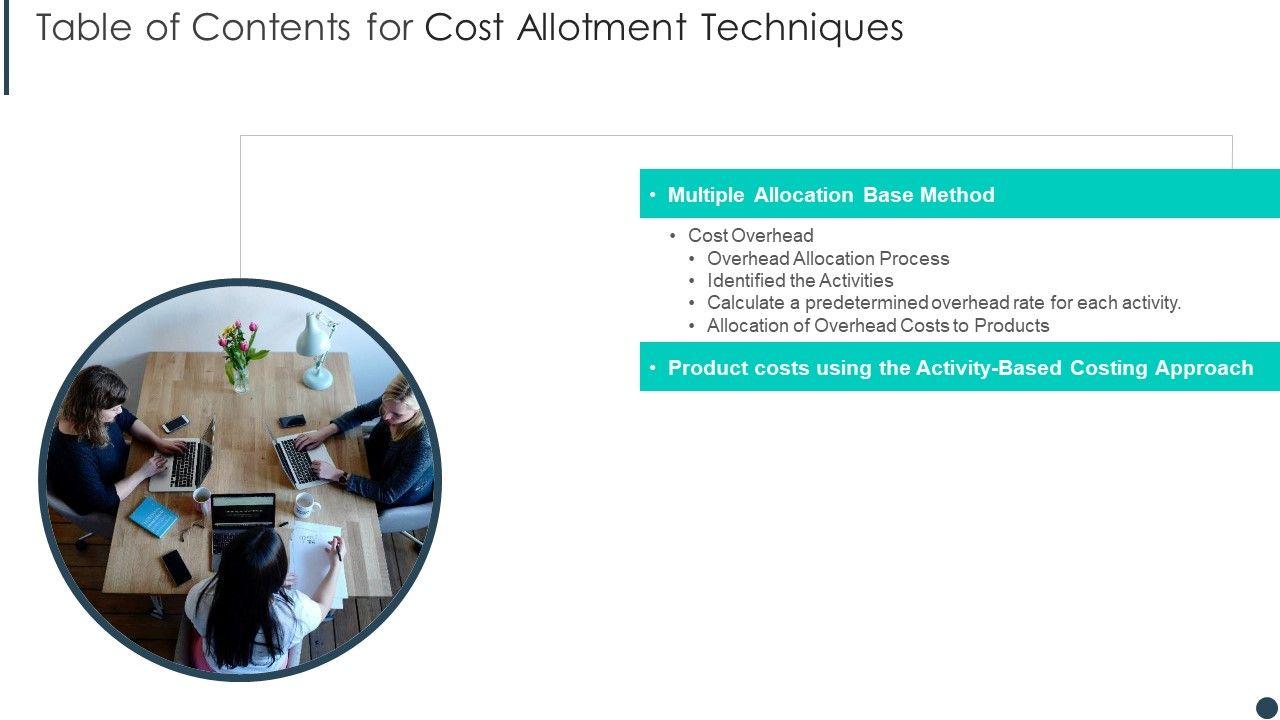 Table of Contents for Cost Allotment Techniques

• Multiple Allocation Base Method

• Cost Overhead
• Overhead Allocation Process
• Identified the Activities
• Calculate a predetermined overhead rate for each activity.
• Allocation of Overhead Costs to Products

• Product costs using the Activity-Based Costing Approach